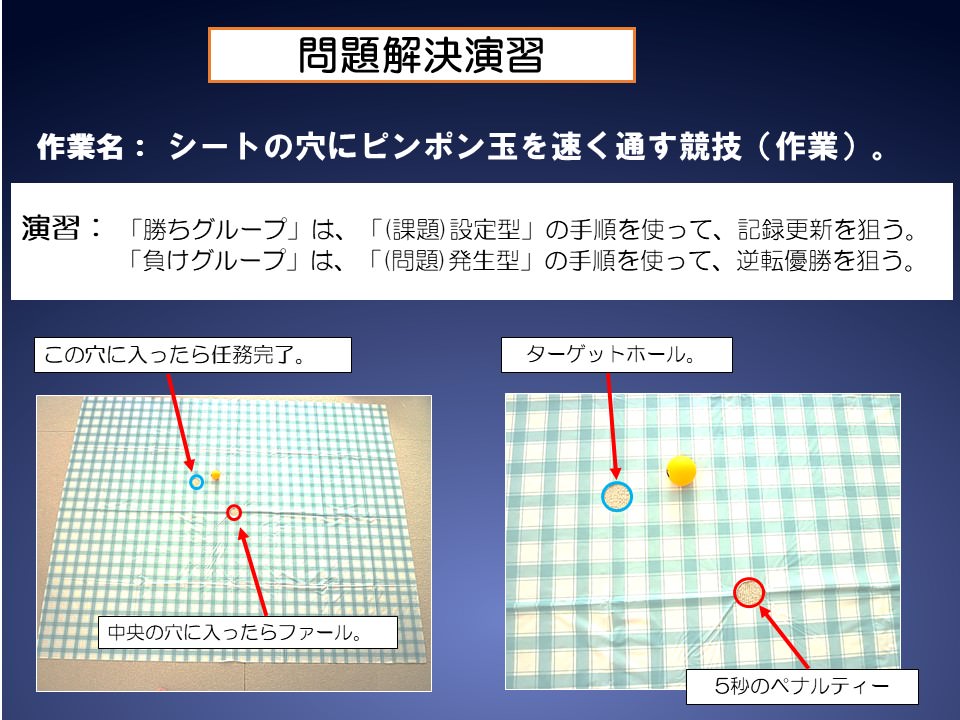 問題解決演習

作業名： シートの穴にピンポン玉を速く通す競技（作業）。

演習： 「勝ちグループ」は、「(課題)設定型」の手順を使って、記録更新を狙う。
「負けグループ」は、「(問題)発生型」の手順を使って、逆転優勝を狙う。

この穴に入ったら任務完了。

中央の穴に入ったらファール。

ターゲットホール。

5秒のペナルティー